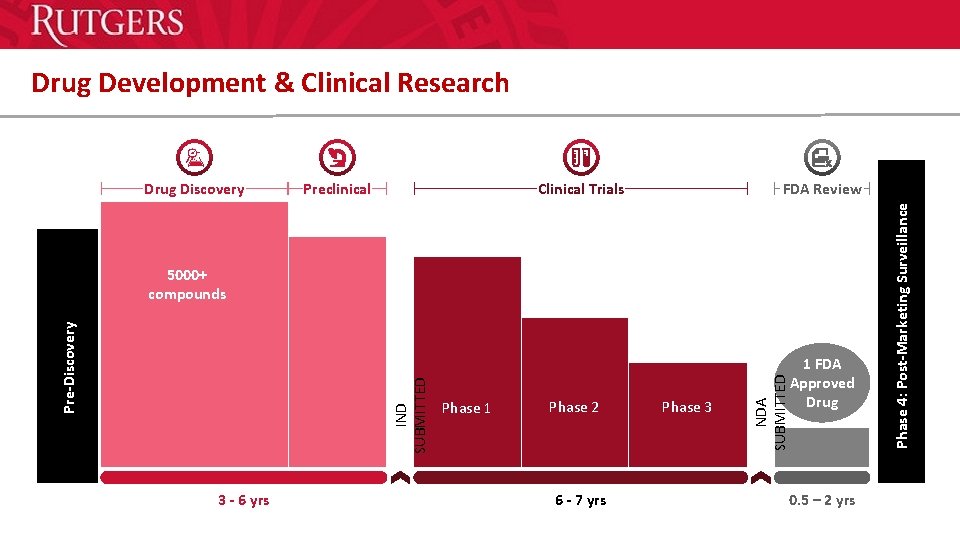 RUTGERS

Drug Development & Clinical Research

Drug Discovery

Preclinical

Clinical Trials

FDA Review

Pre-Discovery

5000+ compounds

IND SUBMITTED

Phase 1

Phase 2

Phase 3

NDA SUBMITTED

1 FDA Approved Drug

Phase 4: Post-Marketing Surveillance

3 - 6 yrs

6 - 7 yrs

0.5 – 2 yrs